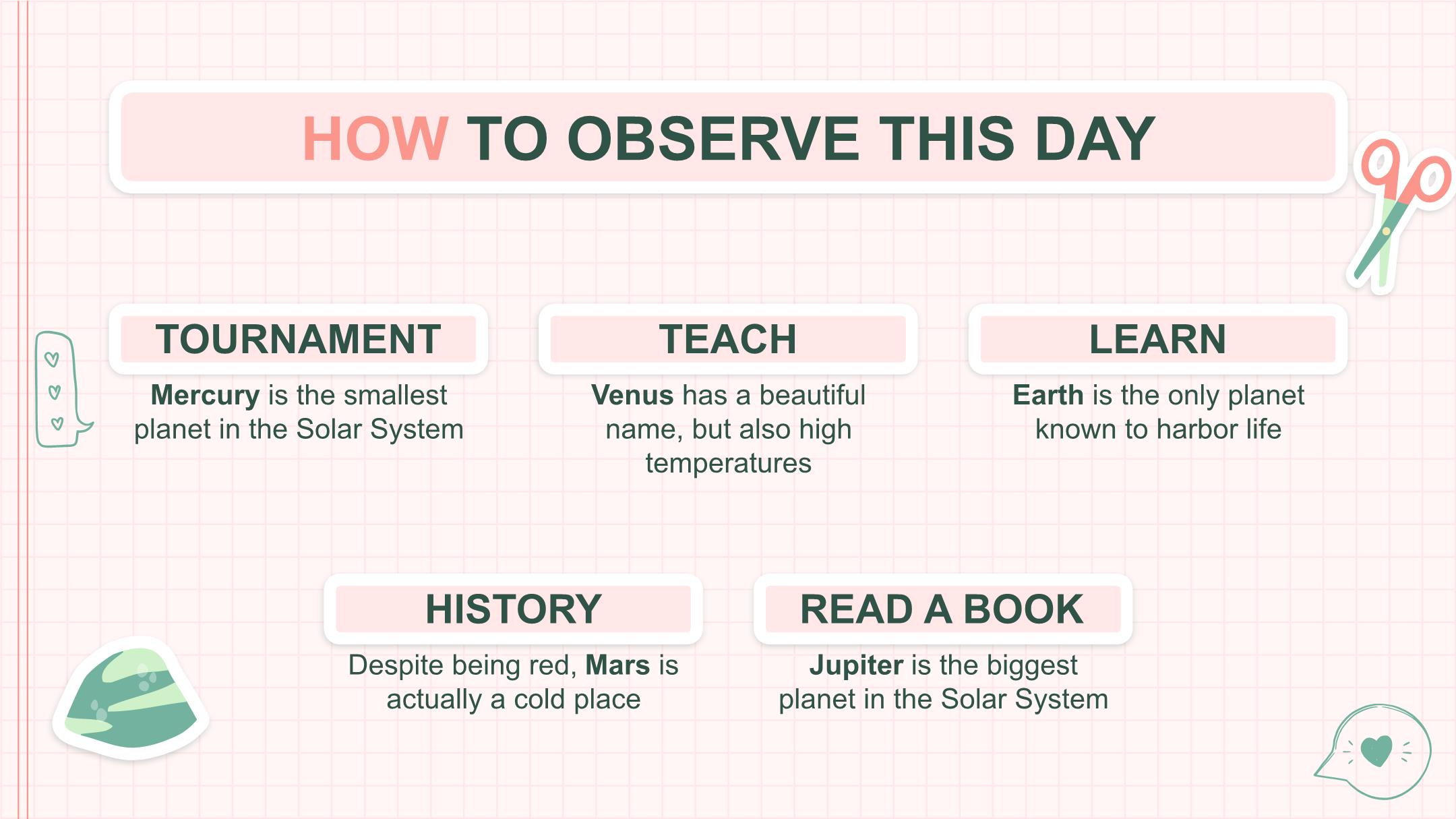 HOW TO OBSERVE THIS DAY

TOURNAMENT

Mercury is the smallest planet in the Solar System

TEACH

Venus has a beautiful name, but also high temperatures

LEARN

Earth is the only planet known to harbor life

HISTORY

Despite being red, Mars is actually a cold place

READ A BOOK

Jupiter is the biggest planet in the Solar System